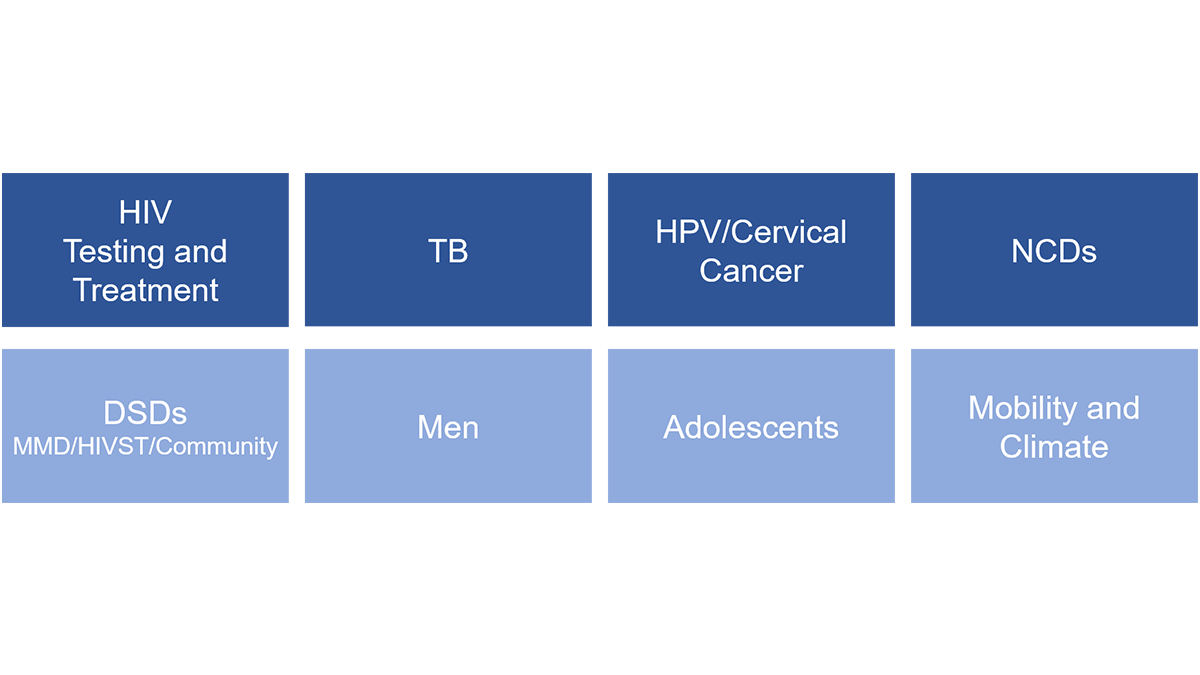 HIV
Testing and Treatment

TB

HPV/Cervical Cancer

NCDs

DSDs
MMD/HIVST/Community

Men

Adolescents

Mobility and Climate